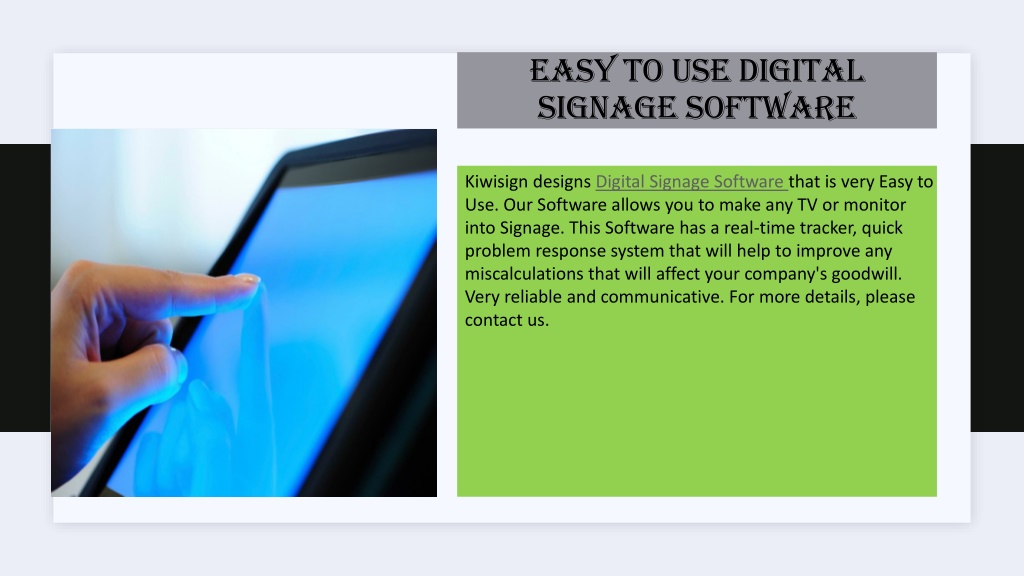 EASY TO USE DIGITAL SIGNAGE SOFTWARE

Kiwisign designs Digital Signage Software that is very Easy to Use. Our Software allows you to make any TV or monitor into Signage. This Software has a real-time tracker, quick problem response system that will help to improve any miscalculations that will affect your company's goodwill. Very reliable and communicative. For more details, please contact us.